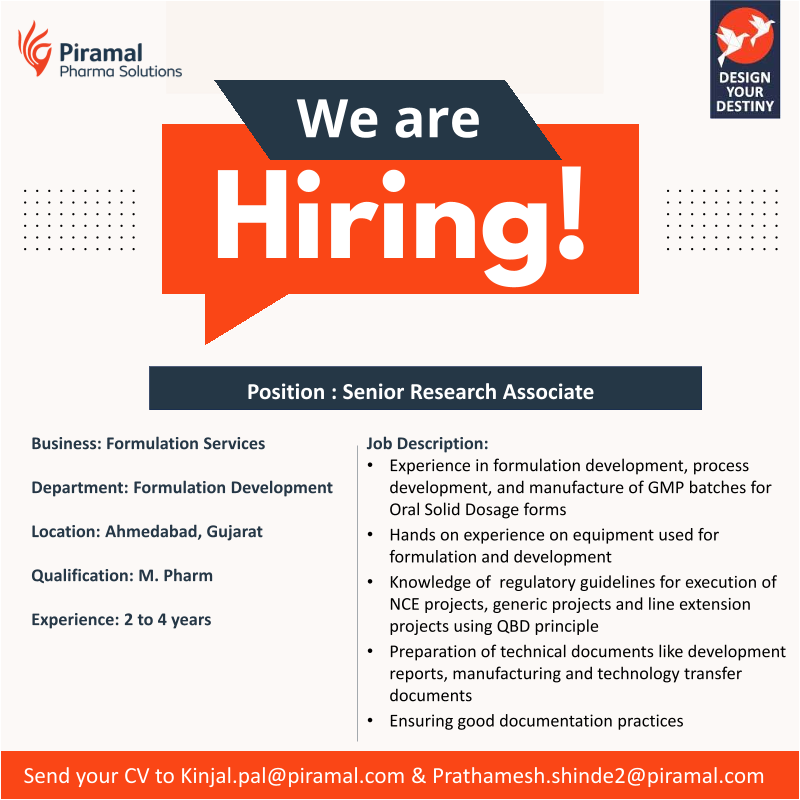 Piramal
Pharma Solutions

DESIGN
YOUR
DESTINY

We are
Hiring!

Position : Senior Research Associate

Business: Formulation Services

Department: Formulation Development

Location: Ahmedabad, Gujarat

Qualification: M. Pharm

Experience: 2 to 4 years

Job Description:
• Experience in formulation development, process development, and manufacture of GMP batches for Oral Solid Dosage forms
• Hands on experience on equipment used for formulation and development
• Knowledge of regulatory guidelines for execution of NCE projects, generic projects and line extension projects using QBD principle
• Preparation of technical documents like development reports, manufacturing and technology transfer documents
• Ensuring good documentation practices

Send your CV to Kinjal.pal@piramal.com & Prathamesh.shinde2@piramal.com